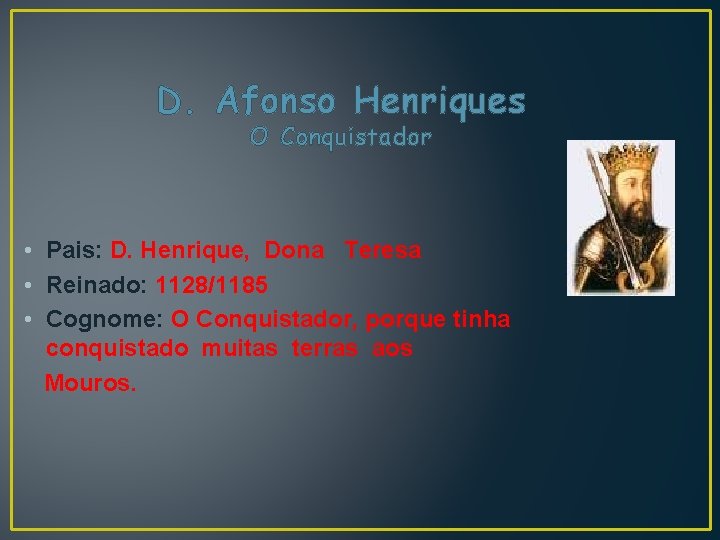 D. Afonso Henriques
O Conquistador

• Pais: D. Henrique, Dona Teresa
• Reinado: 1128/1185
• Cognome: O Conquistador, porque tinha conquistado muitas terras aos Mouros.